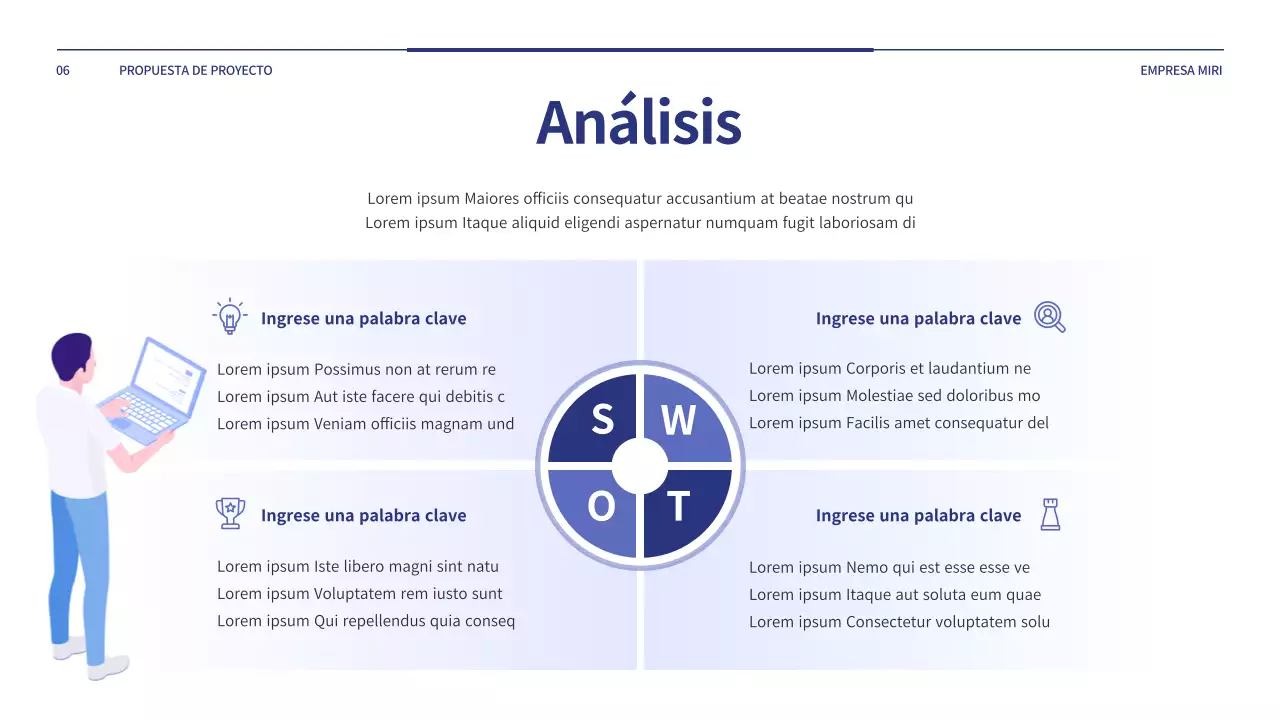 06 PROPUESTA DE PROYECTO

EMPRESA MIRI

Análisis

Lorem ipsum Maiores officiis consequatur accusantium at beatae nostrum qu
Lorem ipsum Itaque aliquid eligendi aspernatur numquam fugit laboriosam di

Ingrese una palabra clave

Lorem ipsum Possimus non at rerum re
Lorem ipsum Aut iste facere qui debitis c
Lorem ipsum Veniam officiis magnam und

Ingrese una palabra clave

Lorem ipsum Corporis et laudantium ne
Lorem ipsum Molestiae sed doloribus mo
Lorem ipsum Facilis amet consequatur del

S W O T

Ingrese una palabra clave

Lorem ipsum Iste libero magni sint natu
Lorem ipsum Voluptatem rem iusto sunt
Lorem ipsum Qui repellendus quia conseq

Ingrese una palabra clave

Lorem ipsum Nemo qui est esse esse ve
Lorem ipsum Itaque aut soluta eum quae
Lorem ipsum Consectetur voluptatem solu